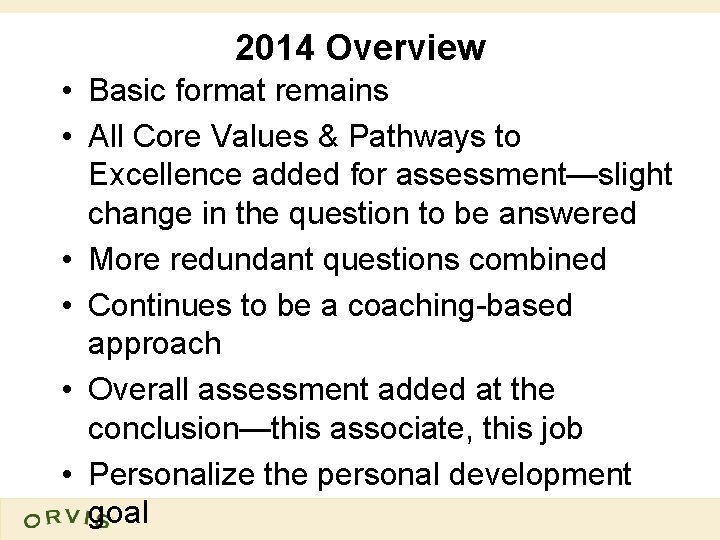 2014 Overview

• Basic format remains

• All Core Values & Pathways to Excellence added for assessment—slight change in the question to be answered

• More redundant questions combined

• Continues to be a coaching-based approach

• Overall assessment added at the conclusion—this associate, this job

• Personalize the personal development goal

ORVIS